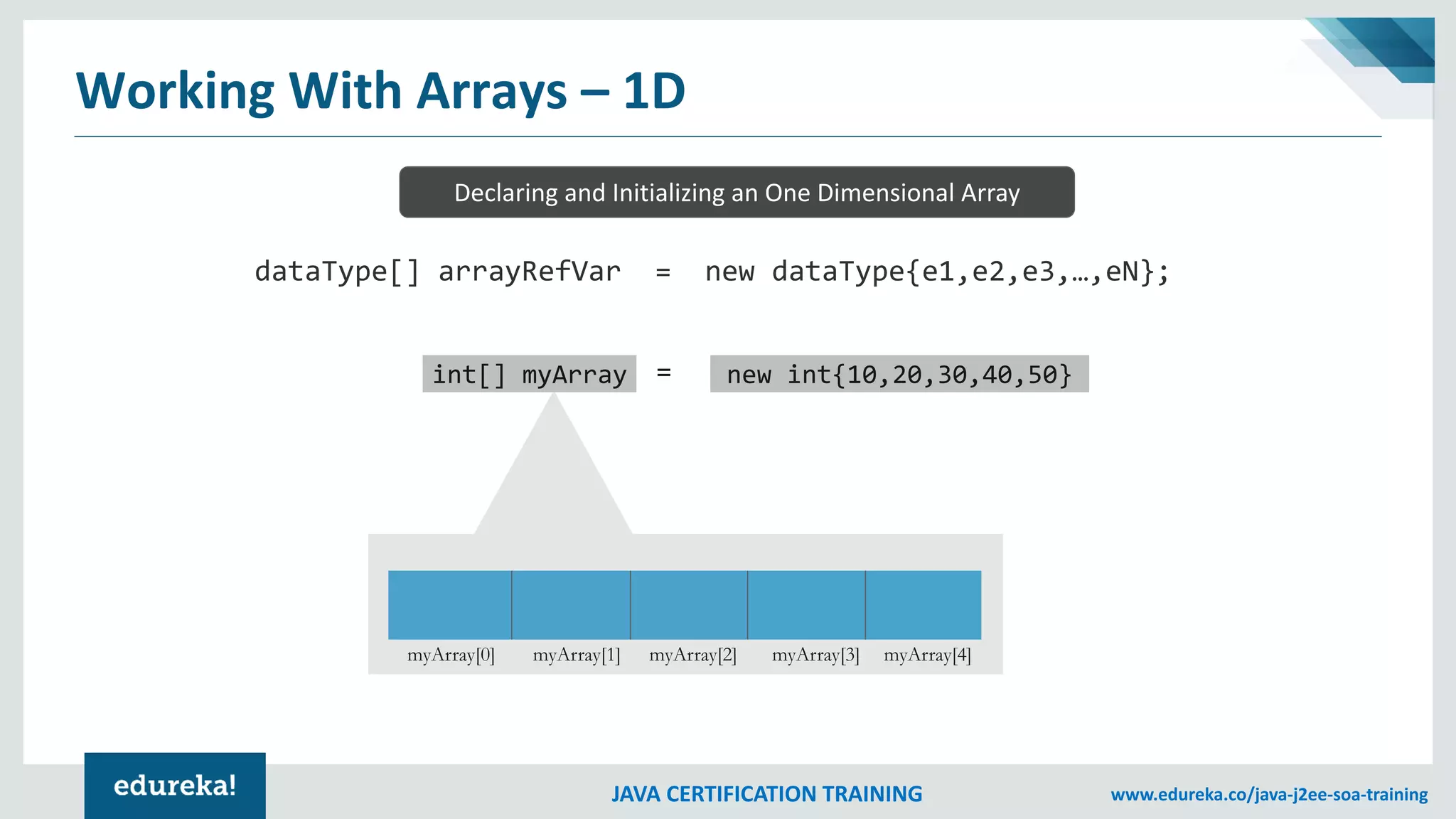 Working With Arrays – 1D

Declaring and Initializing an One Dimensional Array

dataType[] arrayRefVar = new dataType{e1,e2,e3,…,eN};

int[] myArray = new int{10,20,30,40,50}

myArray[0] myArray[1] myArray[2] myArray[3] myArray[4]

edureka!

JAVA CERTIFICATION TRAINING

www.edureka.co/java-j2ee-soa-training